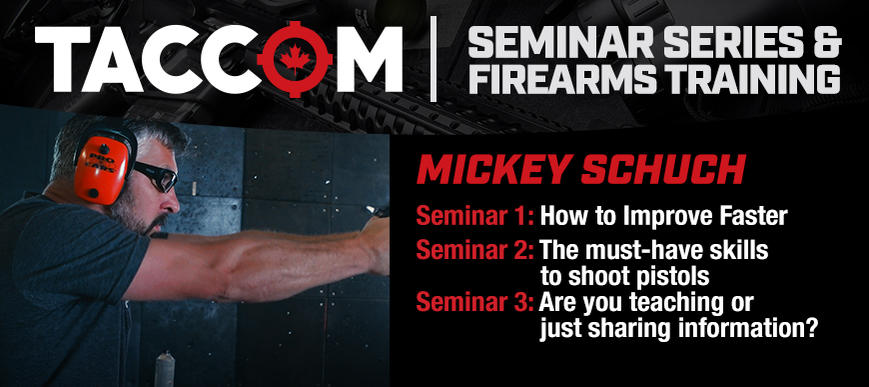 TACCOM

SEMINAR SERIES & FIREARMS TRAINING

PRO EARS

MICKEY SCHUCH

Seminar 1: How to Improve Faster

Seminar 2: The must-have skills to shoot pistols

Seminar 3: Are you teaching or just sharing information?